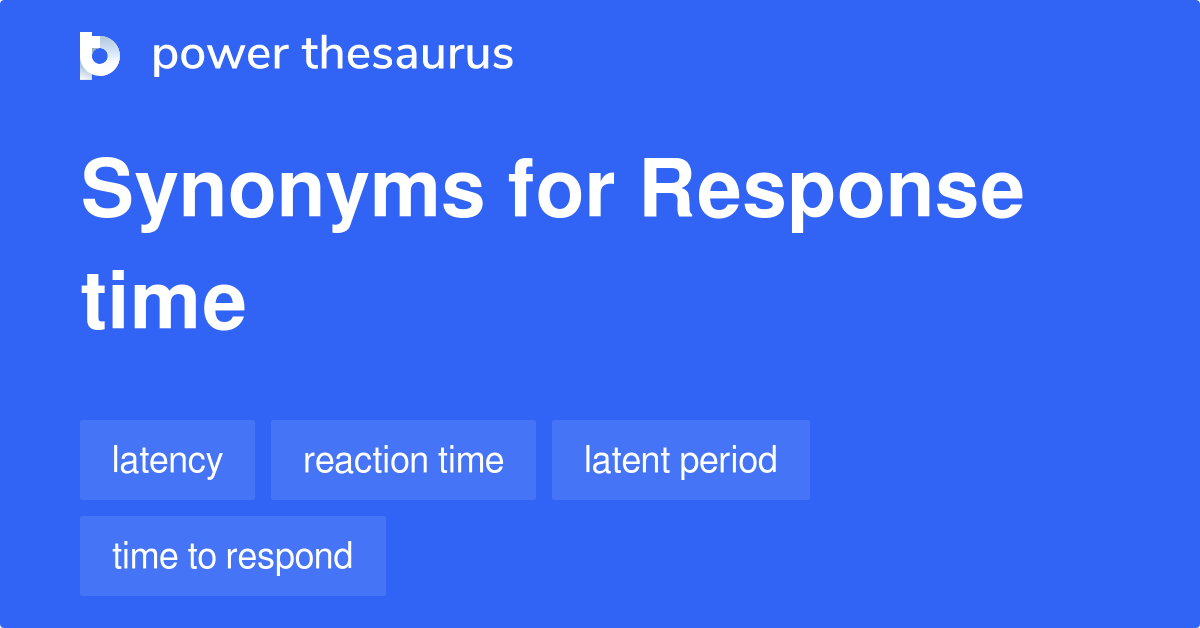 power thesaurus

Synonyms for Response time

latency

reaction time

latent period

time to respond